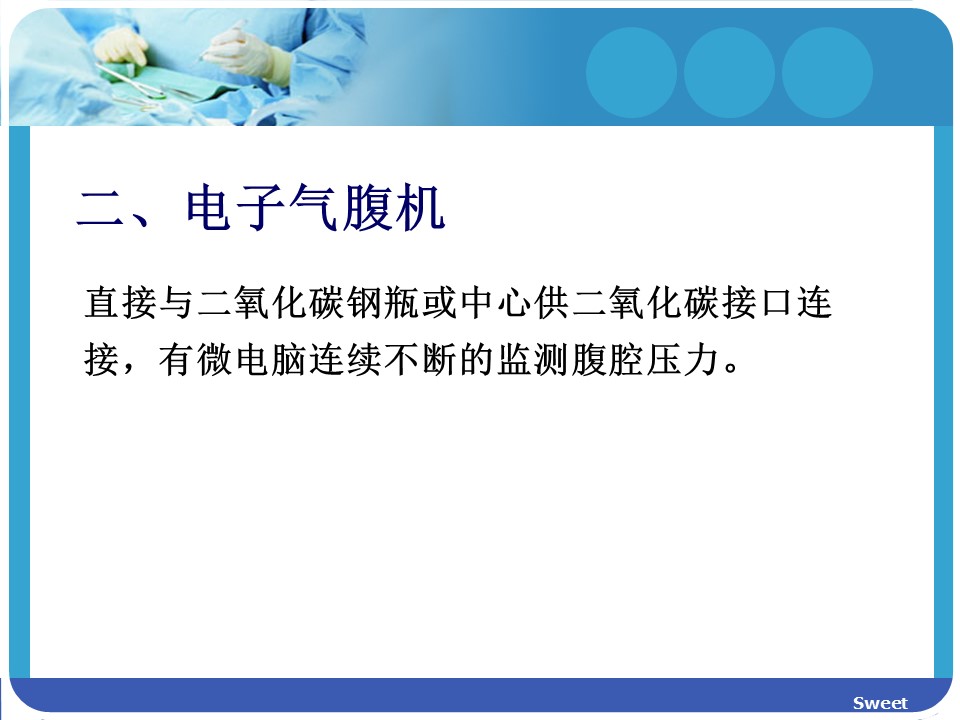 二、电子气腹机

直接与二氧化碳钢瓶或中心供二氧化碳接口连接，有微电脑连续不断的监测腹腔压力。

Sweet